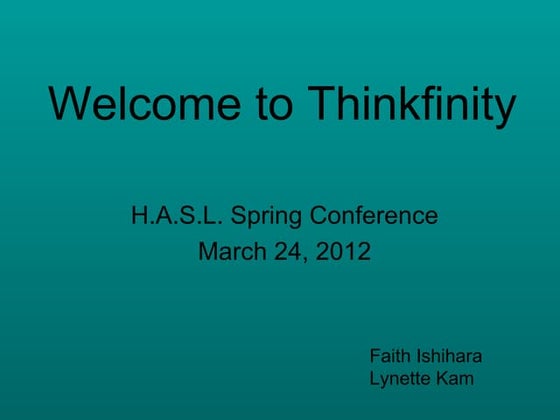 Welcome to Thinkfinity

H.A.S.L. Spring Conference
March 24, 2012

Faith Ishihara
Lynette Kam